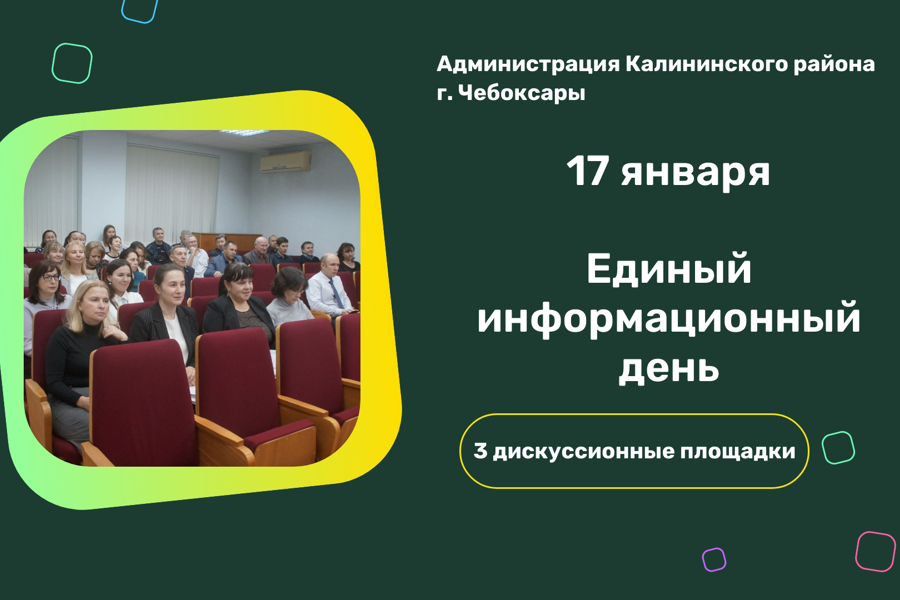 Администрация Калининского района г. Чебоксары

17 января

Единый информационный день

3 дискуссионные площадки